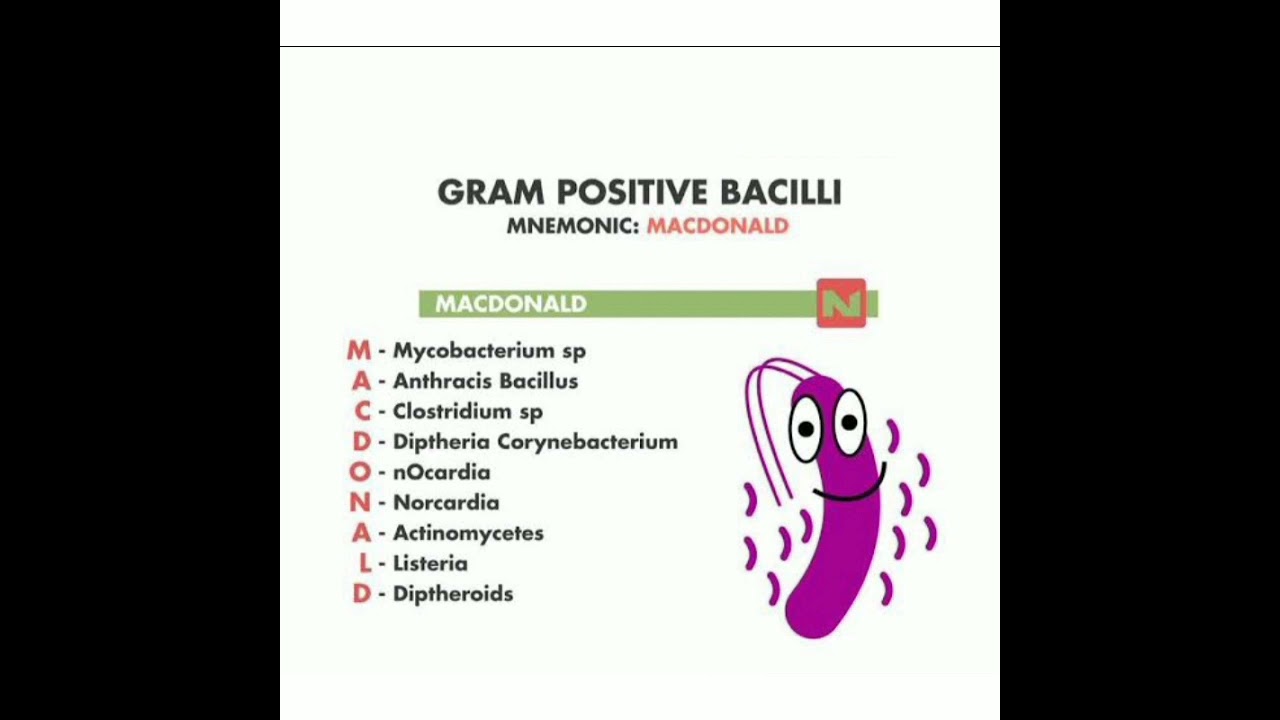 GRAM POSITIVE BACILLI
MNEMONIC: MACDONALD

MACDONALD N

M - Mycobacterium sp
A - Anthracis Bacillus
C - Clostridium sp
D - Diptheria Corynebacterium
O - nOcardia
N - Norcardia
A - Actinomycetes
L - Listeria
D - Diptheroids